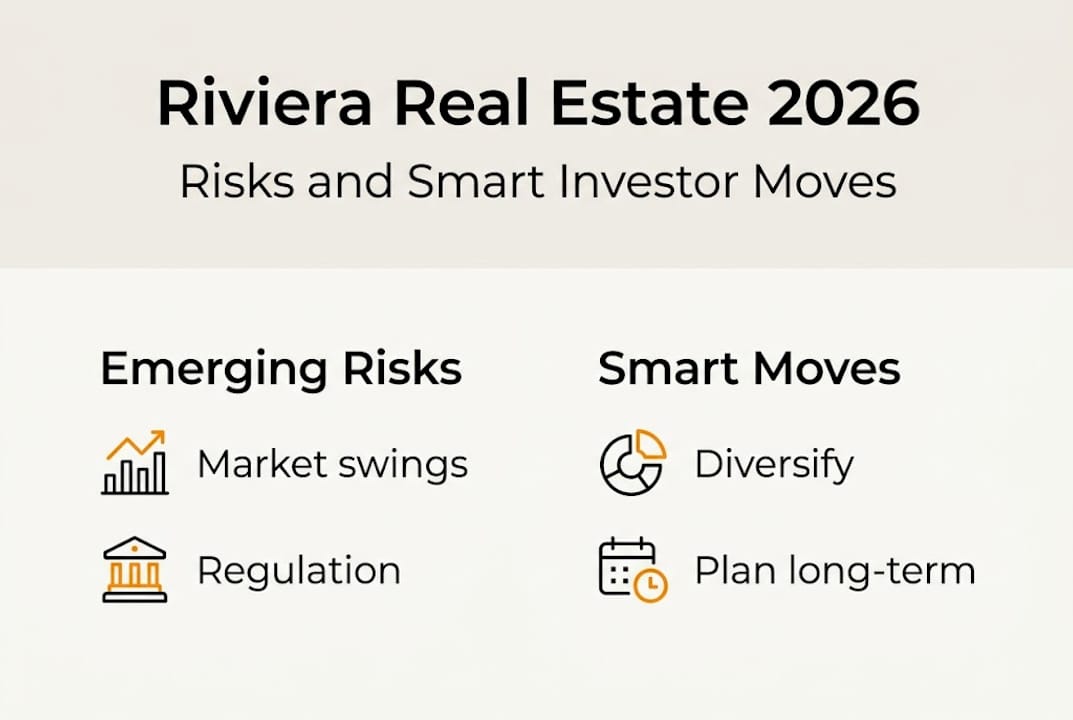 Riviera Real Estate 2026

Risks and Smart Investor Moves

Emerging Risks

Market swings

Regulation

Smart Moves

Diversify

Plan long-term